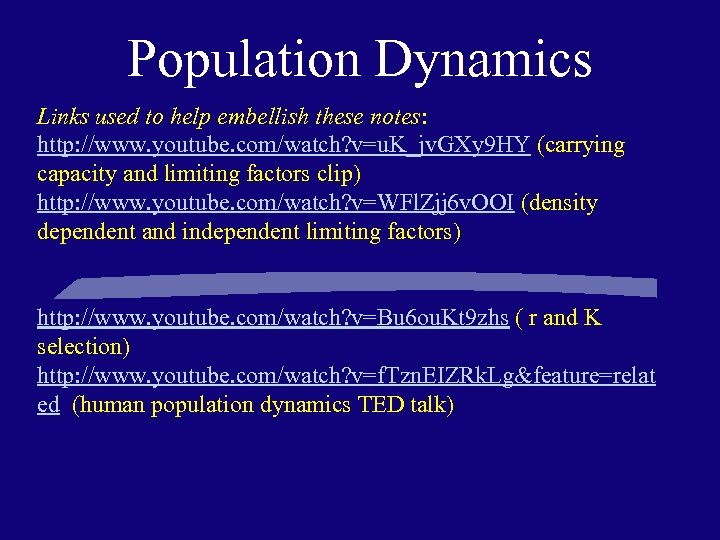 Population Dynamics

Links used to help embellish these notes: http://www.youtube.com/watch?v=uK_jvGXy9HY (carrying capacity and limiting factors clip) http://www.youtube.com/watch?v=WFlZjj6vOOI (density dependent and independent limiting factors)

http://www.youtube.com/watch?v=Bu6ouKt9zhs ( r and K selection) http://www.youtube.com/watch?v=fTznEIZRkLg&feature=related (human population dynamics TED talk)